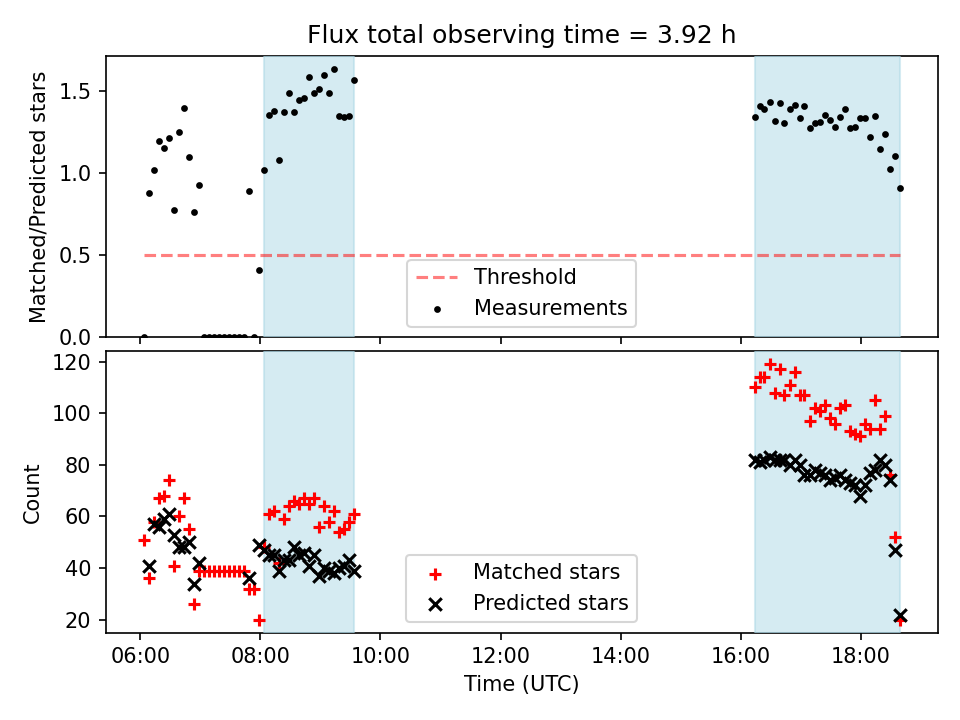 Flux total observing time = 3.92 h

Matched/Predicted stars

1.5
1.0
0.5
0.0

Threshold
Measurements

Count

120
100
80
60
40
20

Matched stars
Predicted stars

06:00
08:00
10:00
12:00
14:00
16:00
18:00

Time (UTC)